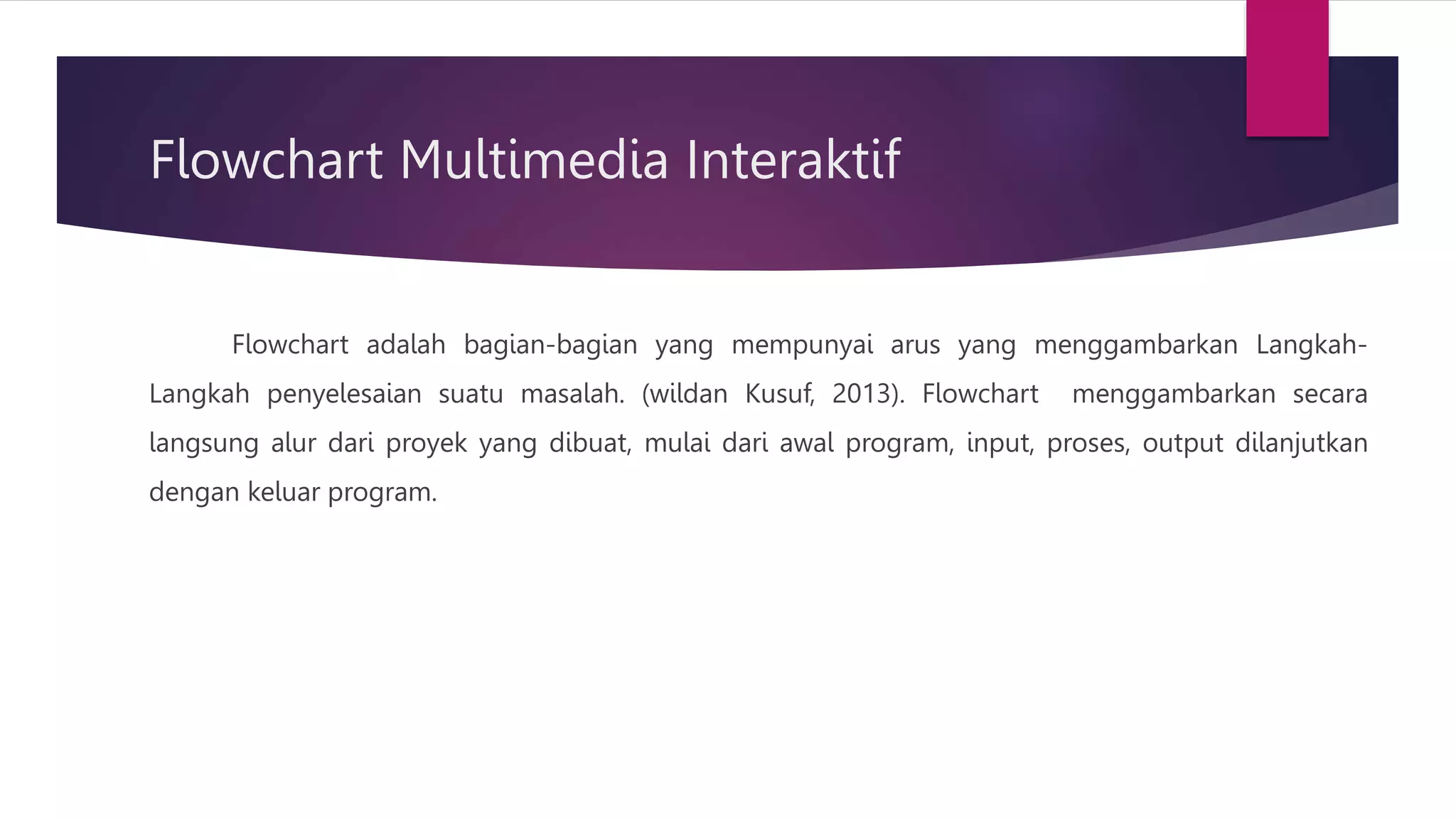 Flowchart Multimedia Interaktif

Flowchart adalah bagian-bagian yang mempunyai arus yang menggambarkan Langkah-Langkah penyelesaian suatu masalah. (wildan Kusuf, 2013). Flowchart menggambarkan secara langsung alur dari proyek yang dibuat, mulai dari awal program, input, proses, output dilanjutkan dengan keluar program.